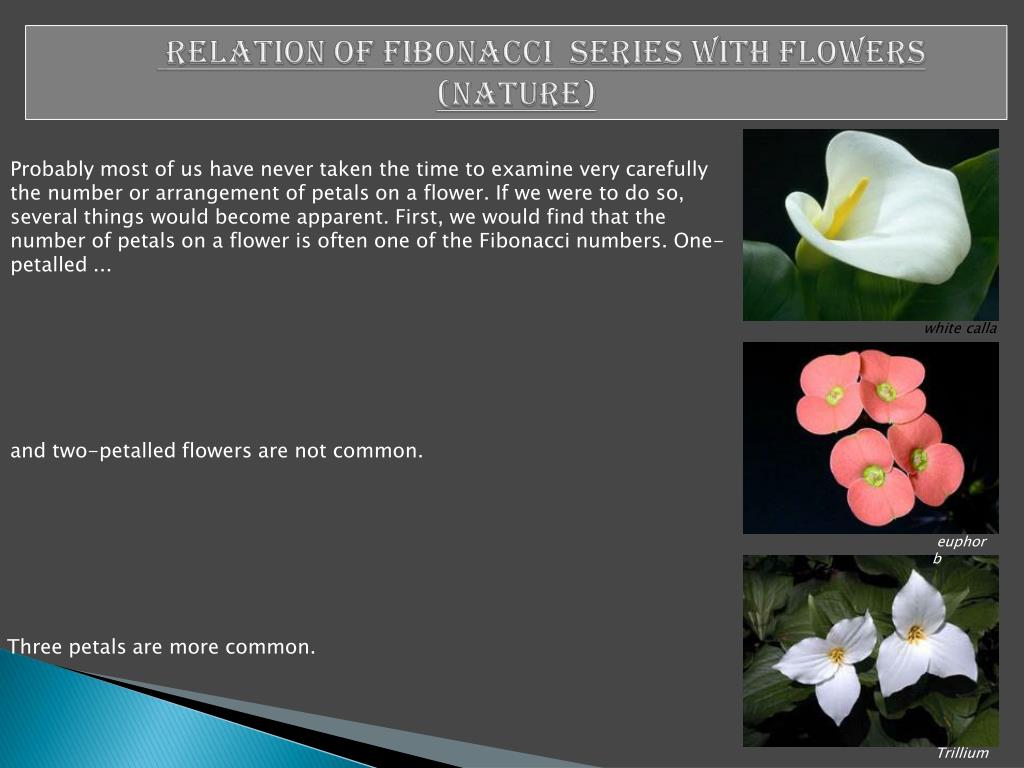 RELATION OF FIBONACCI SERIES WITH FLOWERS (NATURE)

Probably most of us have never taken the time to examine very carefully the number or arrangement of petals on a flower. If we were to do so, several things would become apparent. First, we would find that the number of petals on a flower is often one of the Fibonacci numbers. One-petalled ...

white calla

and two-petalled flowers are not common.

euphor b

Three petals are more common.

Trillium